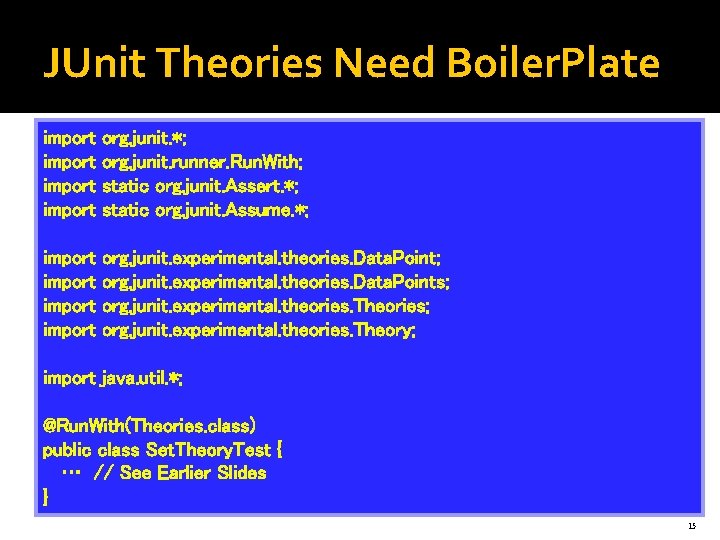 JUnit Theories Need BoilerPlate

import org.junit.*;
import org.junit.runner.RunWith;
import static org.junit.Assert.*;
import static org.junit.Assume.*;

import org.junit.experimental.theories.DataPoint;
import org.junit.experimental.theories.DataPoints;
import org.junit.experimental.theories.Theories;
import org.junit.experimental.theories.Theory;

import java.util.*;

@RunWith(Theories.class)
public class SetTheoryTest {
  … // See Earlier Slides
}

15